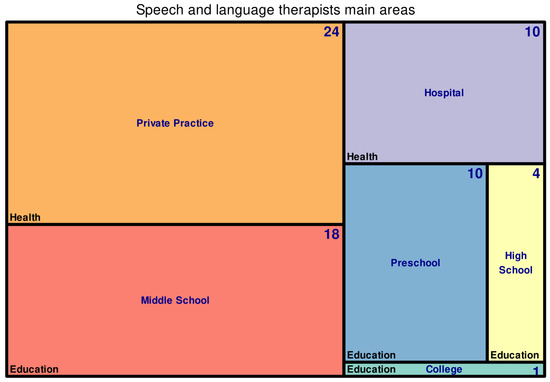 Speech and language therapists main areas

24
Private Practice
Health

10
Hospital
Health

18
Middle School
Education

10
Preschool
Education

4
High School
Education

Education College 1